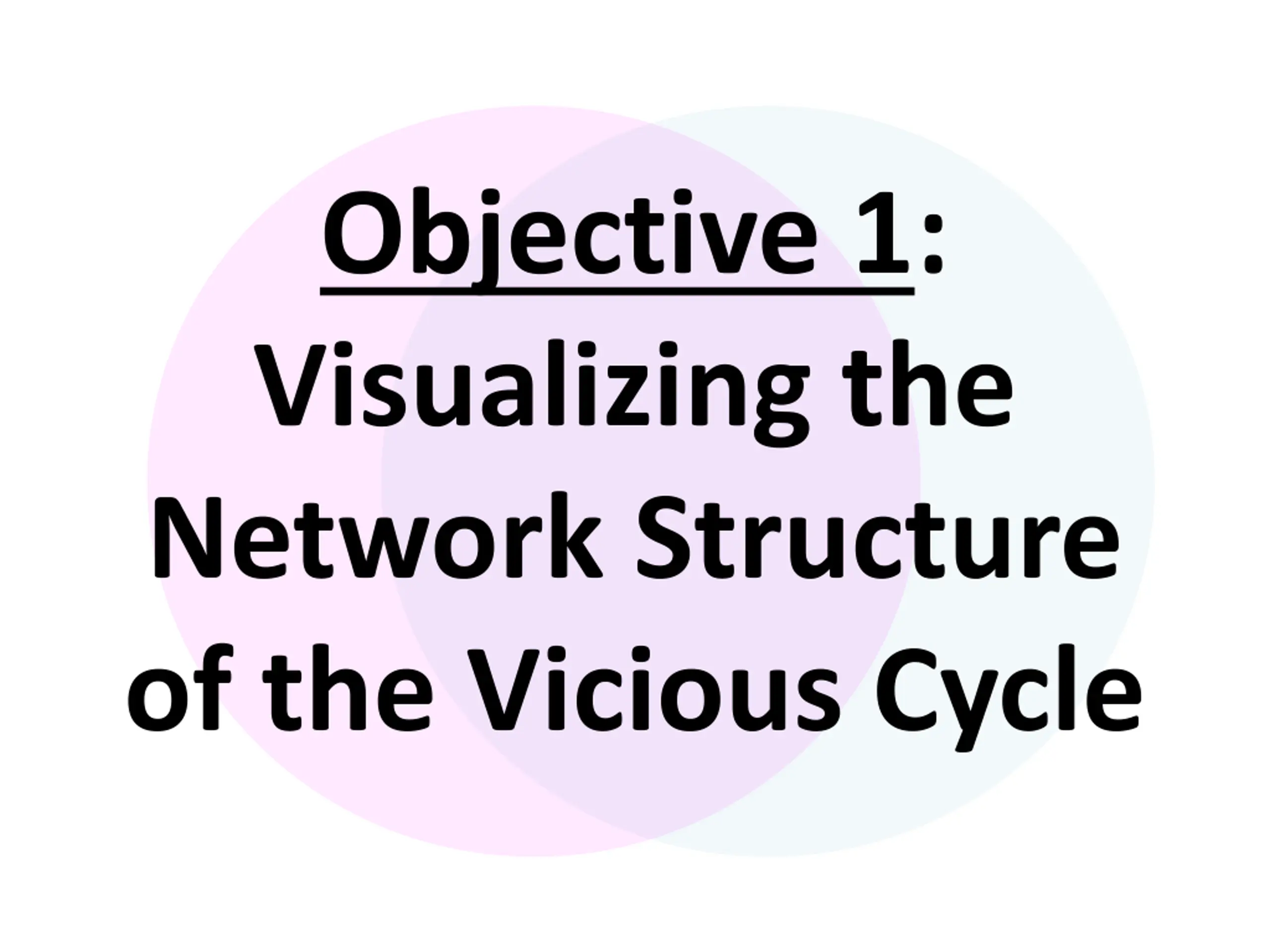 Objective 1: Visualizing the Network Structure of the Vicious Cycle